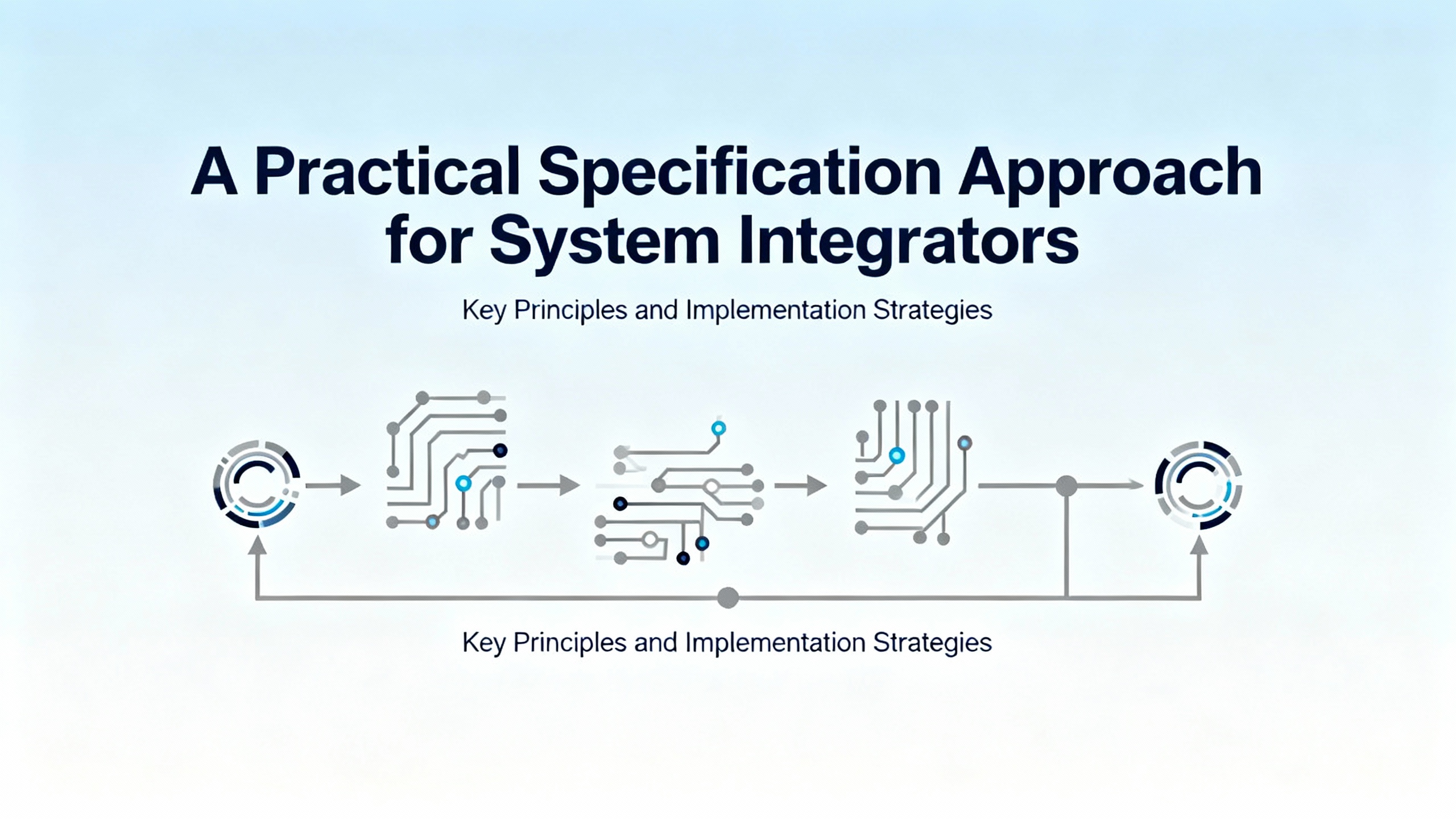 A Practical Specification Approach for System Integrators

Key Principles and Implementation Strategies

Key Principles and Implementation Strategies